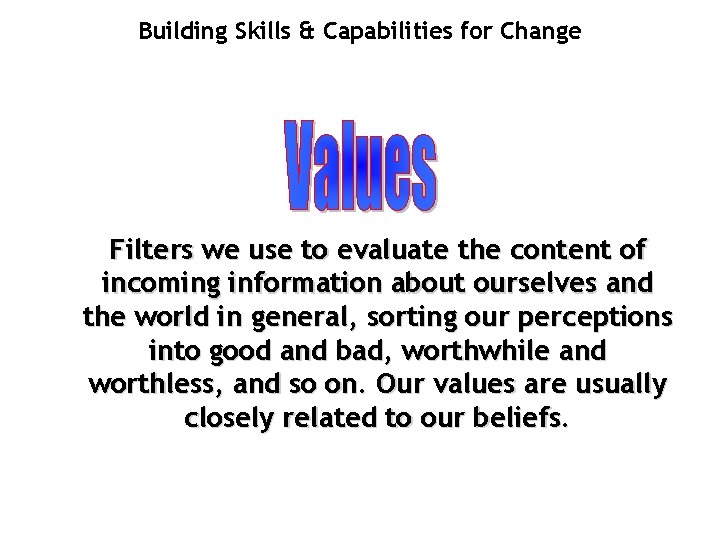 Building Skills & Capabilities for Change

Values

Filters we use to evaluate the content of incoming information about ourselves and the world in general, sorting our perceptions into good and bad, worthwhile and worthless, and so on. Our values are usually closely related to our beliefs.